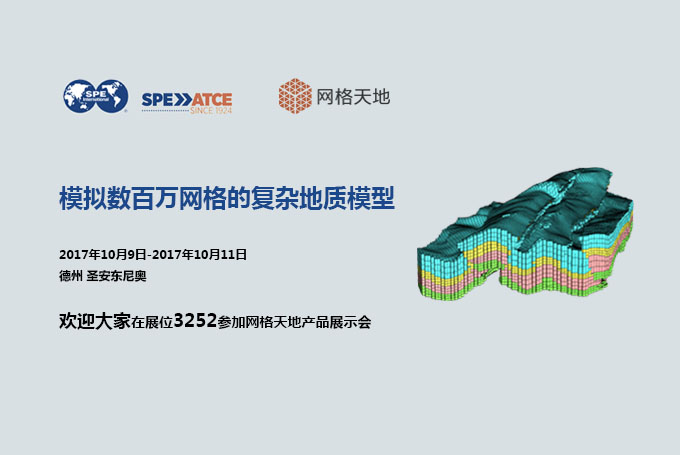 SPE International

SPE ATCE SINCE 1924

网格天地

模拟数百万网格的复杂地质模型

2017年10月9日-2017年10月11日
德州 圣安东尼奥

欢迎大家在展位3252参加网格天地产品展示会